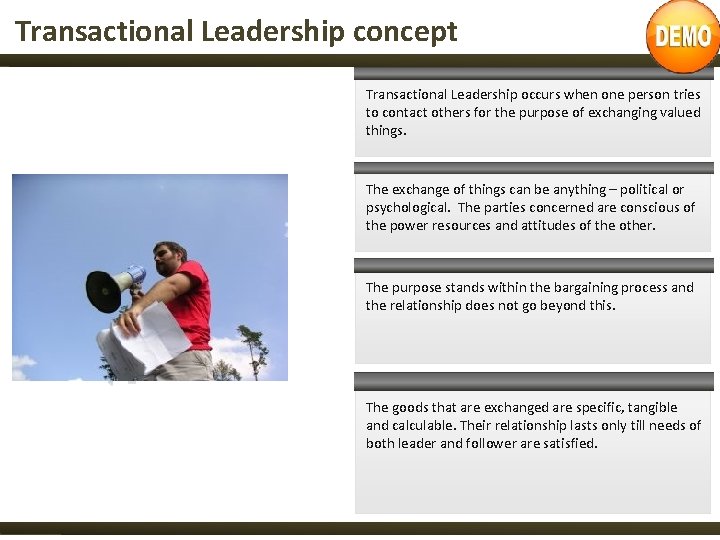 Transactional Leadership concept

DEMO

Transactional Leadership occurs when one person tries to contact others for the purpose of exchanging valued things.

The exchange of things can be anything – political or psychological. The parties concerned are conscious of the power resources and attitudes of the other.

The purpose stands within the bargaining process and the relationship does not go beyond this.

The goods that are exchanged are specific, tangible and calculable. Their relationship lasts only till needs of both leader and follower are satisfied.